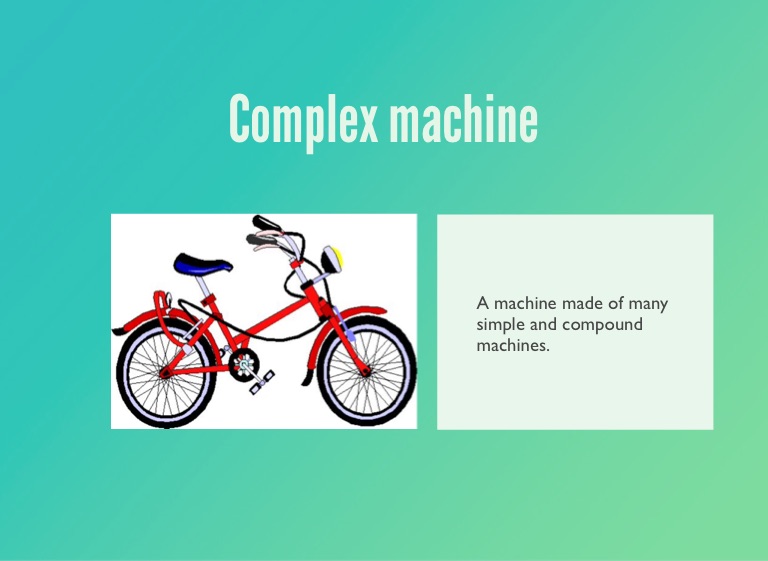 Complex machine

A machine made of many simple and compound machines.